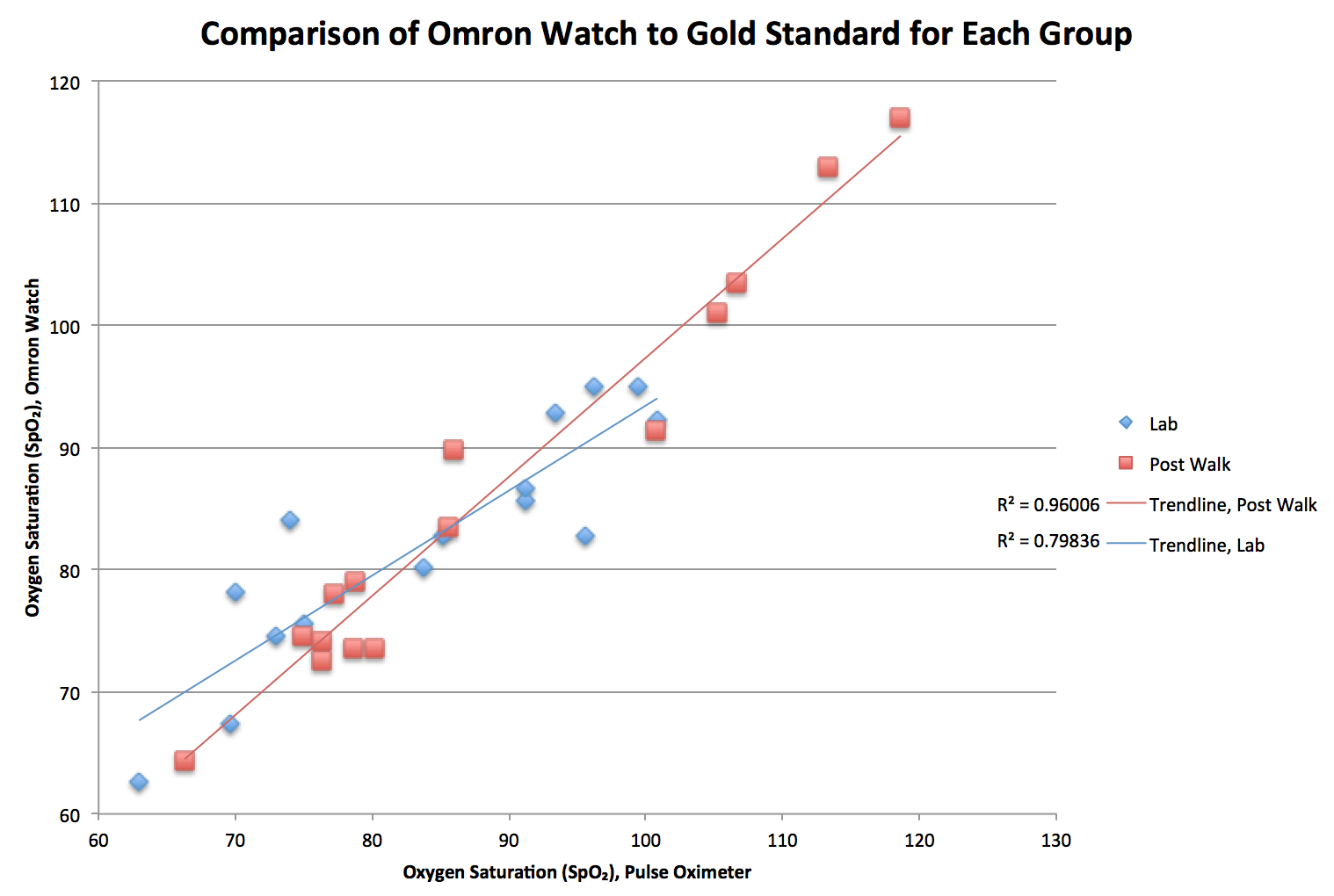 Comparison of Omron Watch to Gold Standard for Each Group

Oxygen Saturation ($SpO_2$), Omron Watch

120
110
100
90
80
70
60

60 70 80 90 100 110 120 130

Oxygen Saturation ($SpO_2$), Pulse Oximeter

Lab
Post Walk
$R^2 = 0.96006$ Trendline, Post Walk
$R^2 = 0.79836$ Trendline, Lab